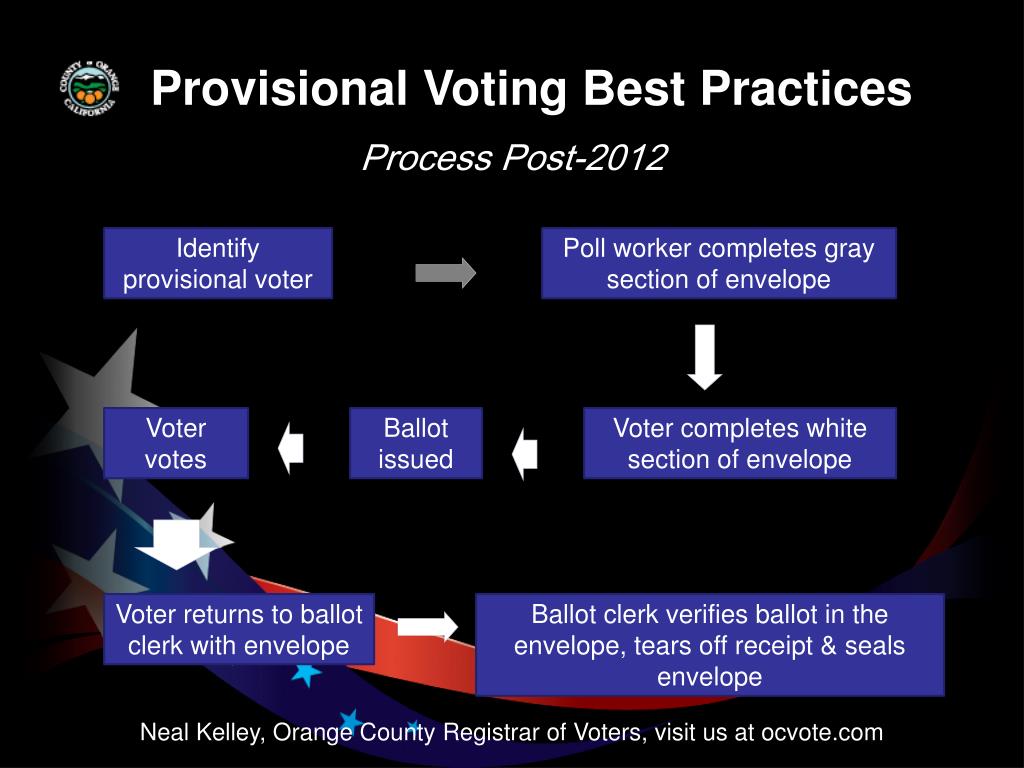 COUNTY OF ORANGE CALIFORNIA

Provisional Voting Best Practices

Process Post-2012

Identify provisional voter

Poll worker completes gray section of envelope

Voter completes white section of envelope

Ballot issued

Voter votes

Voter returns to ballot clerk with envelope

Ballot clerk verifies ballot in the envelope, tears off receipt & seals envelope

Neal Kelley, Orange County Registrar of Voters, visit us at ocvote.com